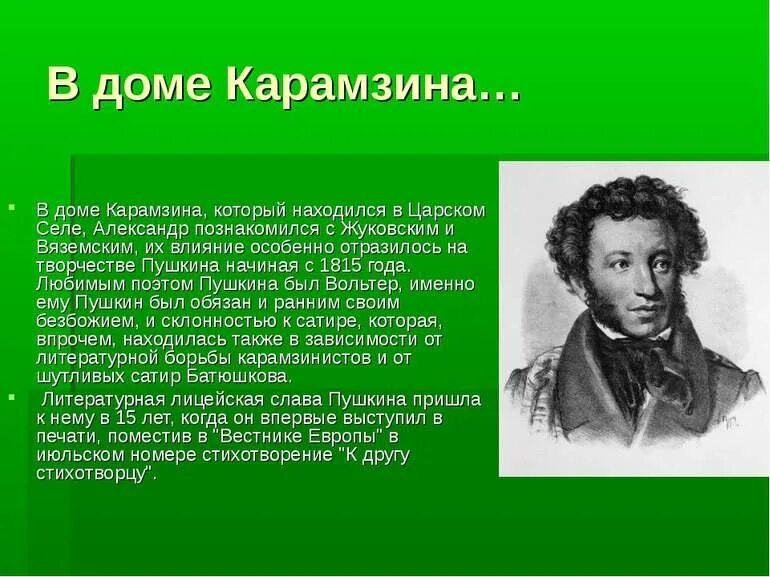 В доме Карамзина…

В доме Карамзина, который находился в Царском Селе, Александр познакомился с Жуковским и Вяземским, их влияние особенно отразилось на творчестве Пушкина начиная с 1815 года. Любимым поэтом Пушкина был Вольтер, именно ему Пушкин был обязан и ранним своим безбожием, и склонностью к сатире, которая, впрочем, находилась также в зависимости от литературной борьбы карамзинистов и от шутливых сатир Батюшкова.

Литературная лицейская слава Пушкина пришла к нему в 15 лет, когда он впервые выступил в печати, поместив в "Вестнике Европы" в июльском номере стихотворение "К другу стихотворцу".